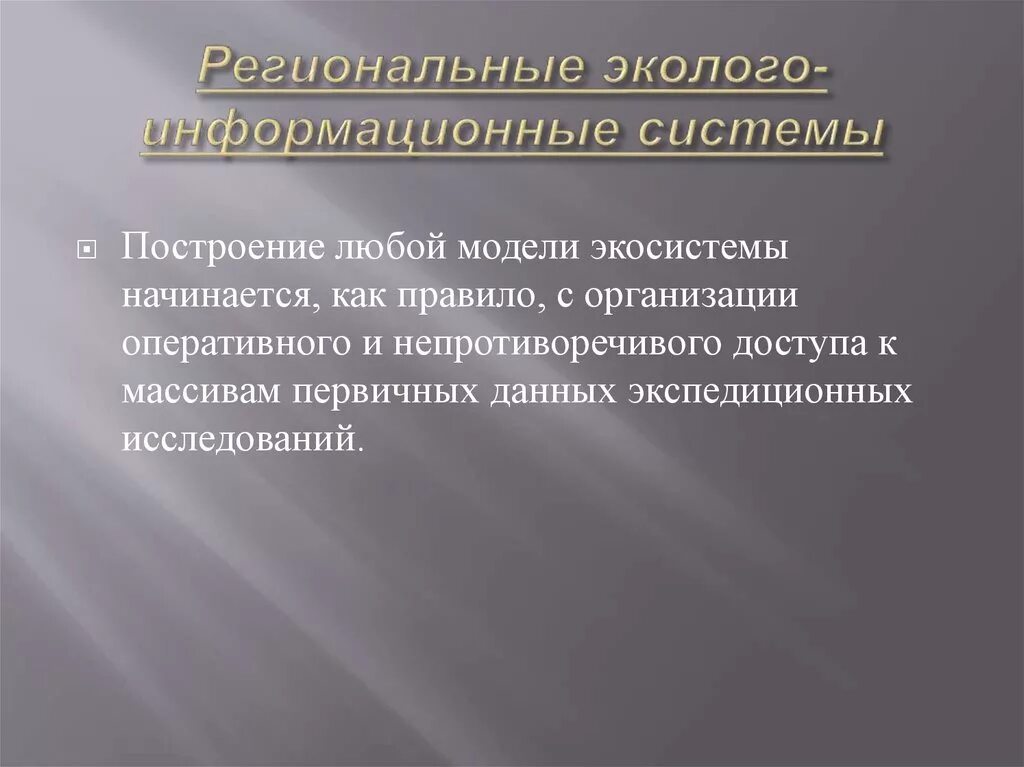 Региональные эколого-информационные системы

Построение любой модели экосистемы начинается, как правило, с организации оперативного и непротиворечивого доступа к массивам первичных данных экспедиционных исследований.